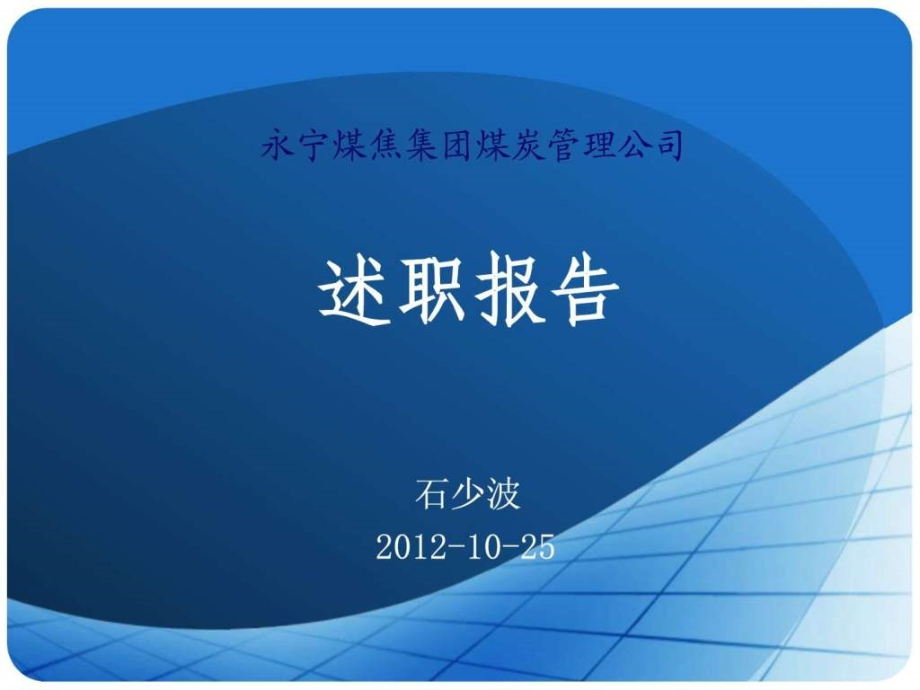 永宁煤焦集团煤炭管理公司

述职报告

石少波

2012-10-25